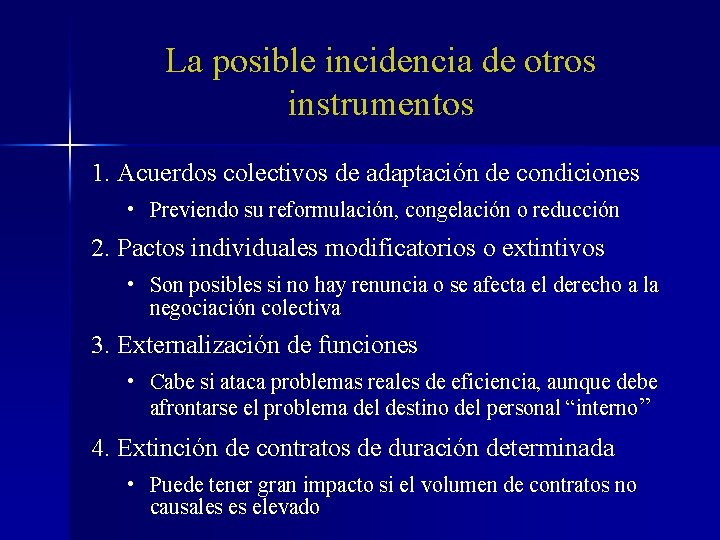 La posible incidencia de otros instrumentos

1. Acuerdos colectivos de adaptación de condiciones
• Previendo su reformulación, congelación o reducción
2. Pactos individuales modificatorios o extintivos
• Son posibles si no hay renuncia o se afecta el derecho a la negociación colectiva
3. Externalización de funciones
• Cabe si ataca problemas reales de eficiencia, aunque debe afrontarse el problema del destino del personal “interno”
4. Extinción de contratos de duración determinada
• Puede tener gran impacto si el volumen de contratos no causales es elevado